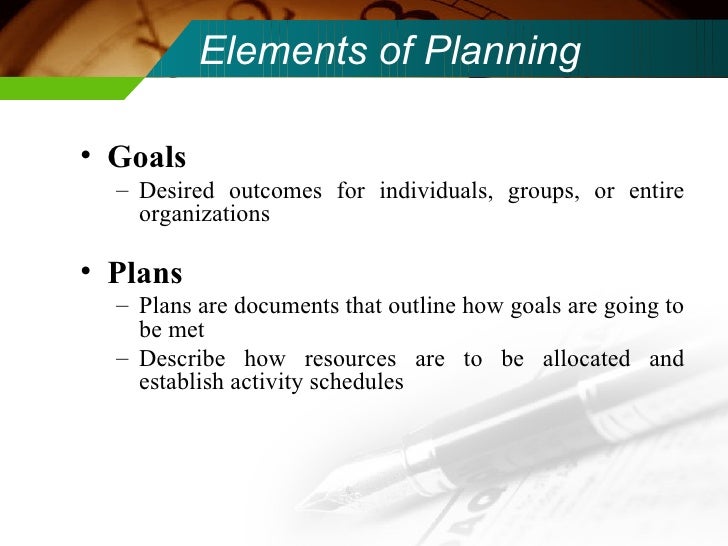 Elements of Planning

• Goals
– Desired outcomes for individuals, groups, or entire organizations

• Plans
– Plans are documents that outline how goals are going to be met
– Describe how resources are to be allocated and establish activity schedules